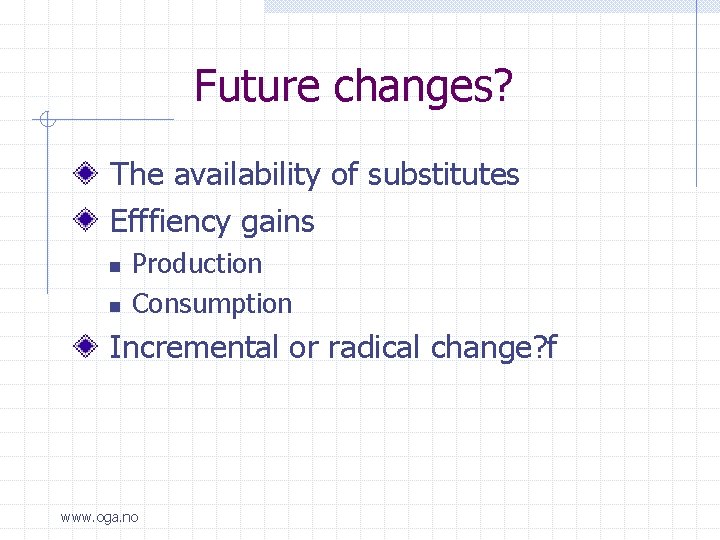 Future changes?

The availability of substitutes

Efffiency gains

Production

Consumption

Incremental or radical change?f

www.oga.no